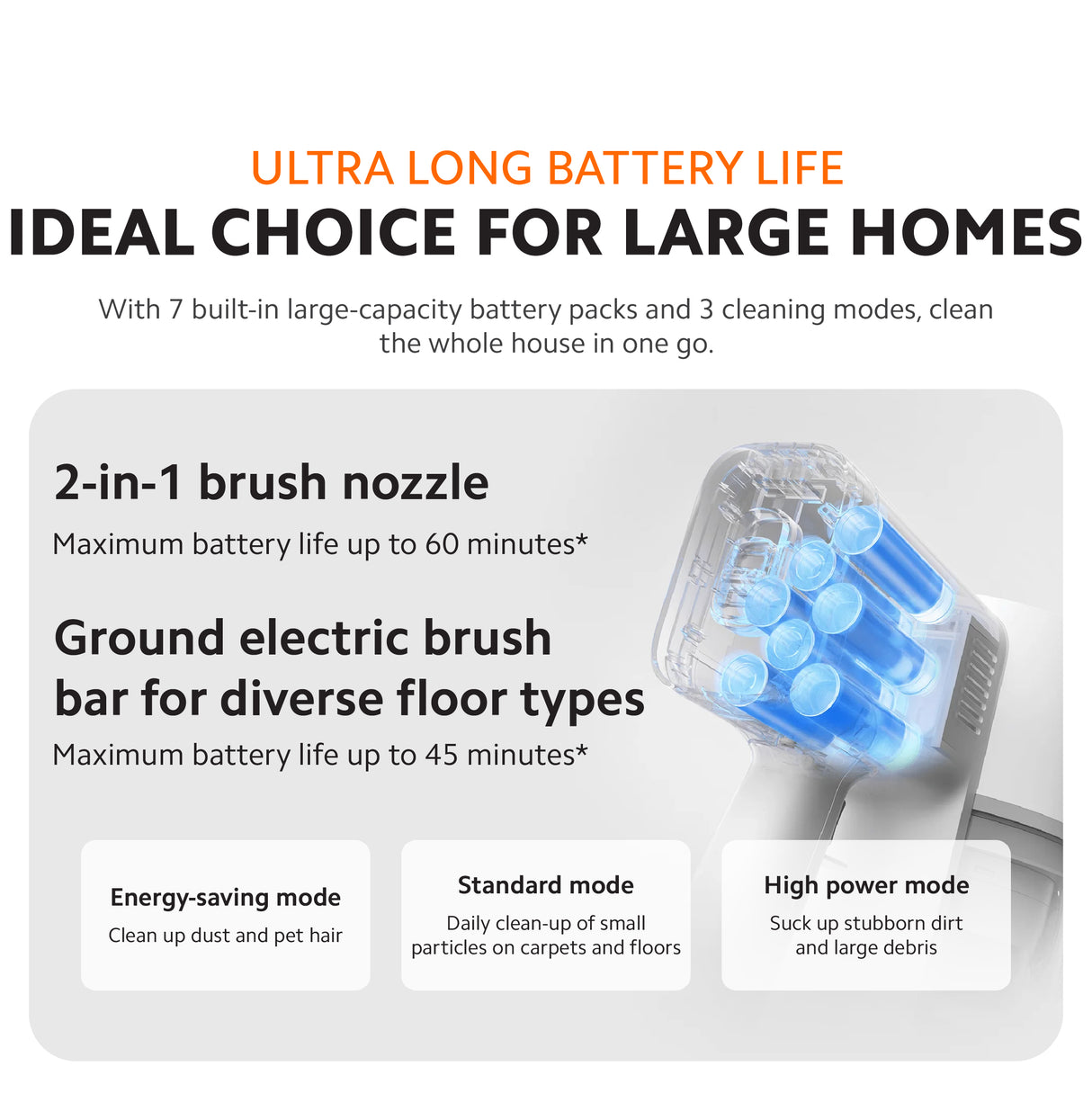 ULTRA LONG BATTERY LIFE
IDEAL CHOICE FOR LARGE HOMES

With 7 built-in large-capacity battery packs and 3 cleaning modes, clean the whole house in one go.

2-in-1 brush nozzle
Maximum battery life up to 60 minutes*

Ground electric brush bar for diverse floor types
Maximum battery life up to 45 minutes*

Energy-saving mode
Clean up dust and pet hair

Standard mode
Daily clean-up of small particles on carpets and floors

High power mode
Suck up stubborn dirt and large debris